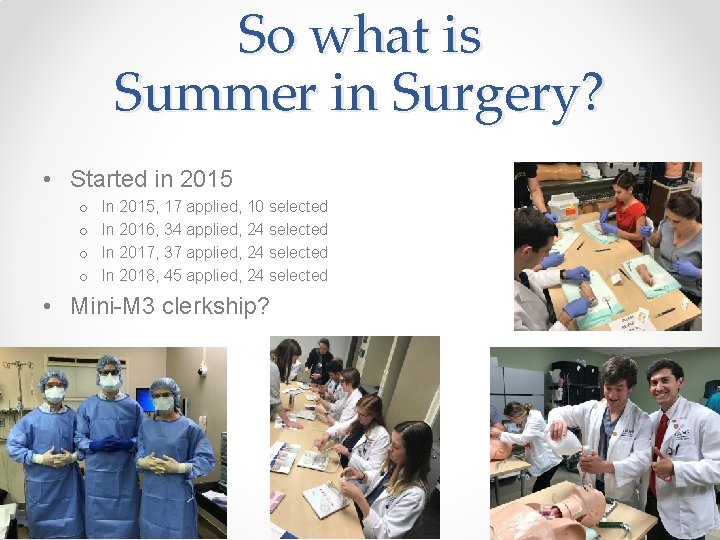 So what is
Summer in Surgery?

• Started in 2015
o In 2015, 17 applied, 10 selected
o In 2016, 34 applied, 24 selected
o In 2017, 37 applied, 24 selected
o In 2018, 45 applied, 24 selected
• Mini-M3 clerkship?